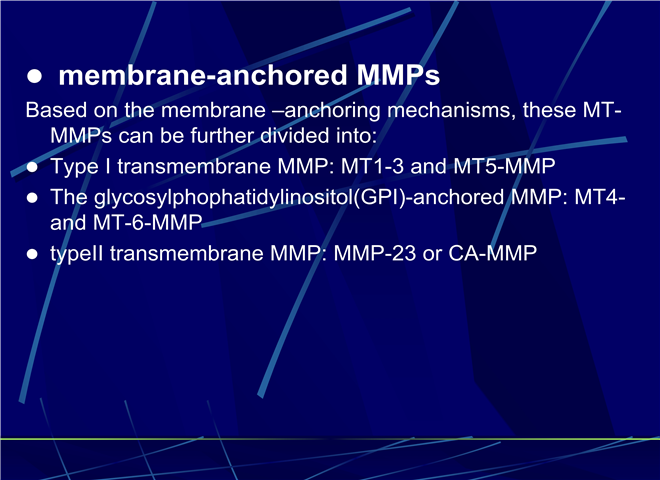 ● membrane-anchored MMPs

Based on the membrane –anchoring mechanisms, these MT-MMPs can be further divided into:

● Type I transmembrane MMP: MT1-3 and MT5-MMP

● The glycosylphophatidylinositol(GPI)-anchored MMP: MT4- and MT-6-MMP

● typeII transmembrane MMP: MMP-23 or CA-MMP